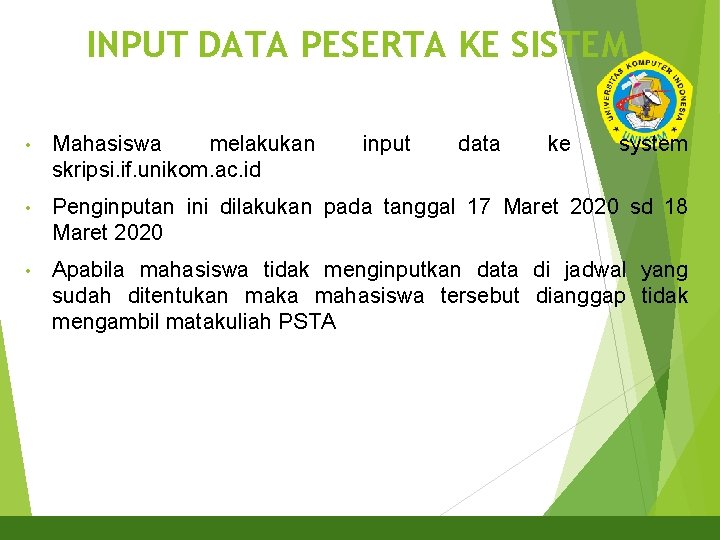 INPUT DATA PESERTA KE SISTEM

UNIVERSITAS KOMPUTER INDONESIA
UNIKOM

• Mahasiswa melakukan input data ke system skripsi.if.unikom.ac.id

• Penginputan ini dilakukan pada tanggal 17 Maret 2020 sd 18 Maret 2020

• Apabila mahasiswa tidak menginputkan data di jadwal yang sudah ditentukan maka mahasiswa tersebut dianggap tidak mengambil matakuliah PSTA